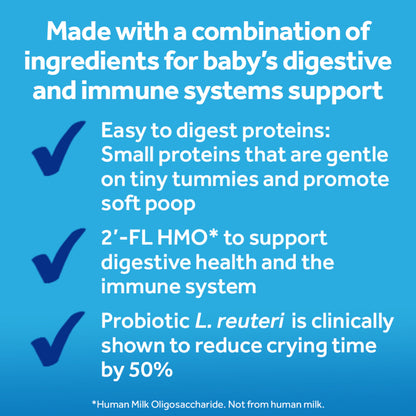 Made with a combination of ingredients for baby's digestive and immune systems support

Easy to digest proteins: Small proteins that are gentle on tiny tummies and promote soft poop

2'-FL HMO* to support digestive health and the immune system

Probiotic L. reuteri is clinically shown to reduce crying time by 50%

*Human Milk Oligosaccharide. Not from human milk.